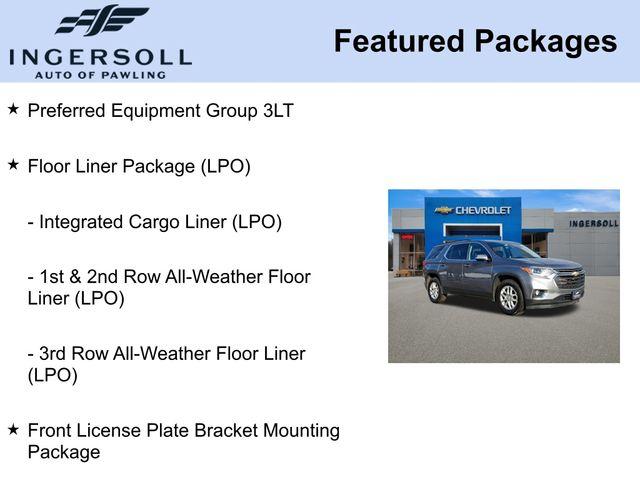 INGERSOLL
AUTO OF PAWLING

Featured Packages

★ Preferred Equipment Group 3LT

★ Floor Liner Package (LPO)

- Integrated Cargo Liner (LPO)

- 1st & 2nd Row All-Weather Floor Liner (LPO)

- 3rd Row All-Weather Floor Liner (LPO)

★ Front License Plate Bracket Mounting Package

CHEVROLET

INGERSOLL